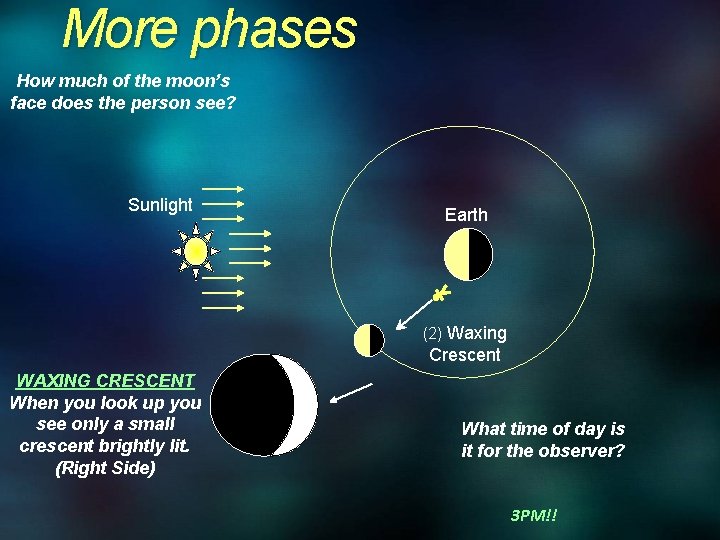 More phases

How much of the moon's face does the person see?

Sunlight

Earth

(2) Waxing Crescent

WAXING CRESCENT
When you look up you see only a small crescent brightly lit. (Right Side)

What time of day is it for the observer?

3PM!!